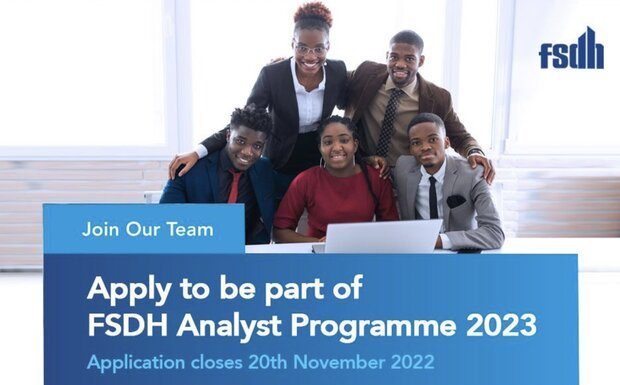 fsdh

Join Our Team

Apply to be part of FSDH Analyst Programme 2023

Application closes 20th November 2022